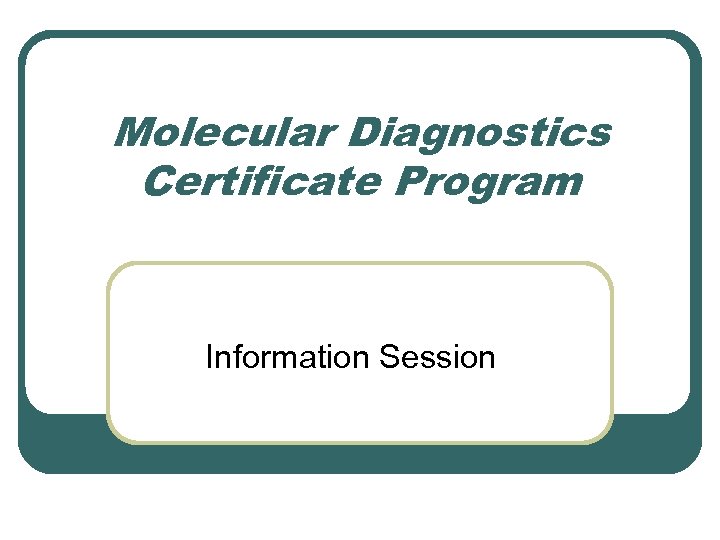 Molecular Diagnostics Certificate Program

Information Session